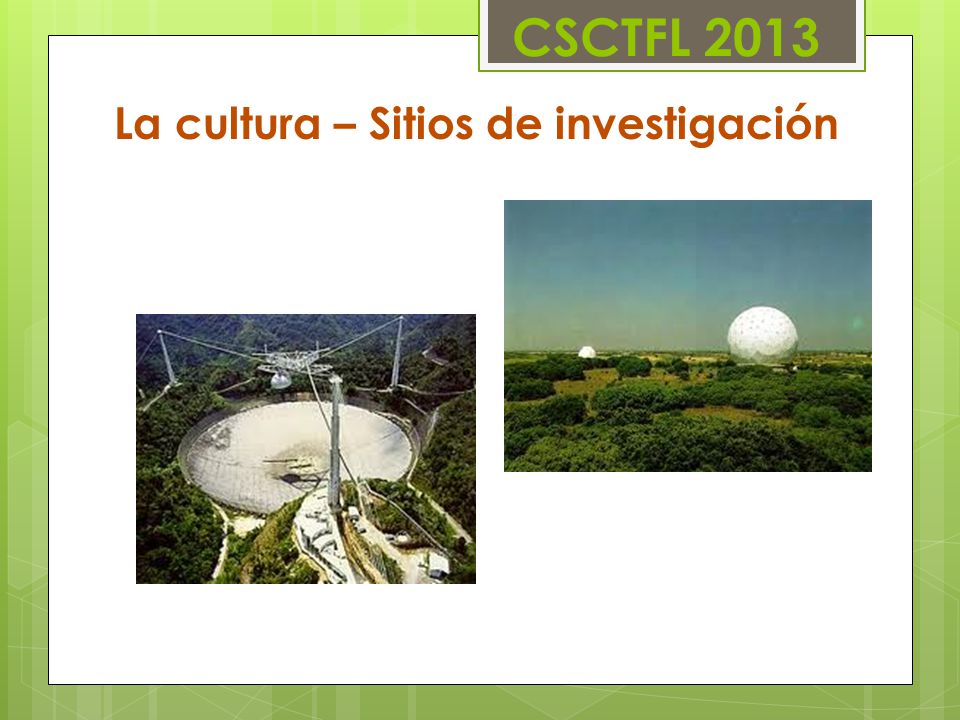 CSCTFL 2013

La cultura – Sitios de investigación